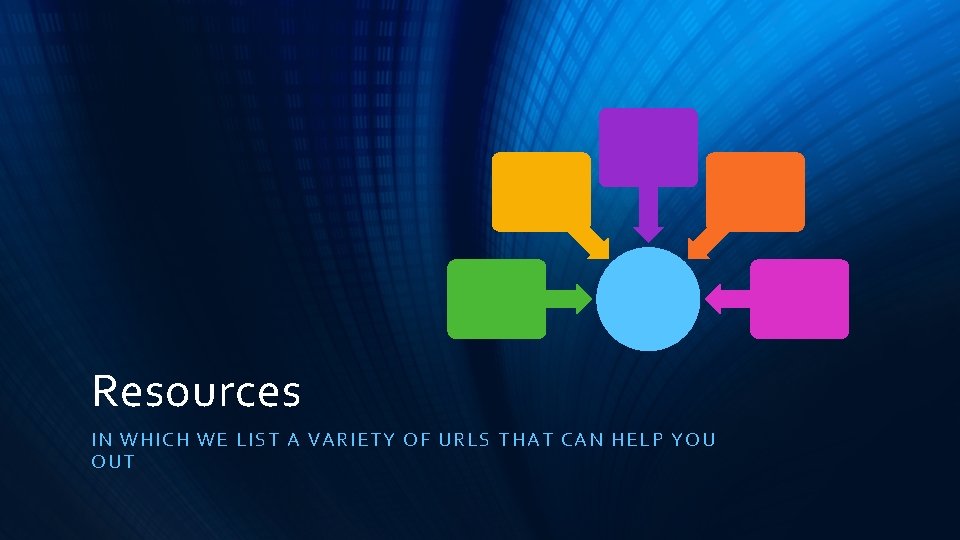 Resources

IN WHICH WE LIST A VARIETY OF URLS THAT CAN HELP YOU OUT